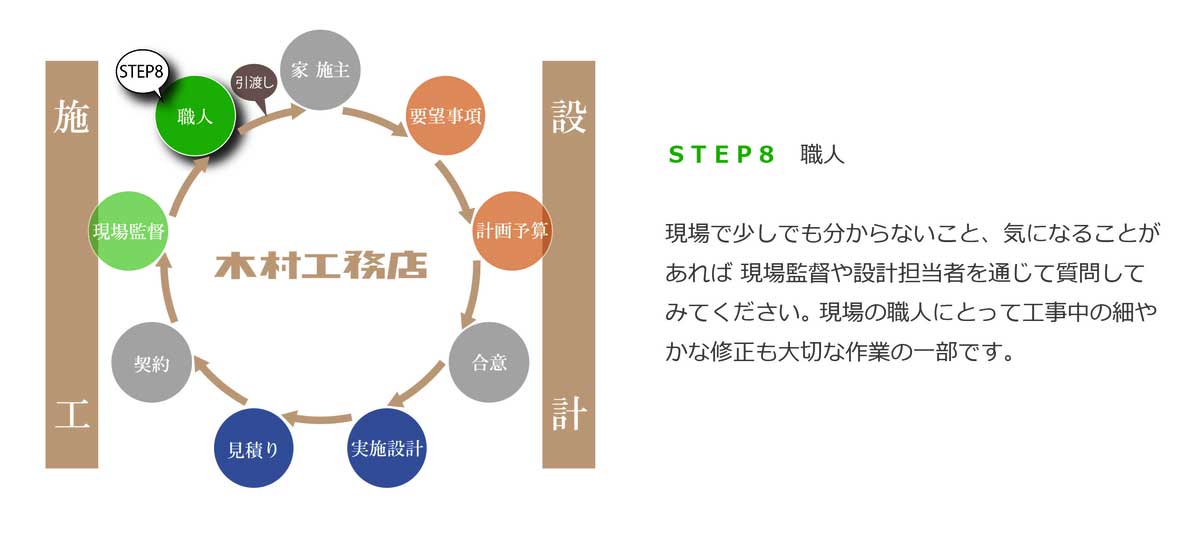 施

工

STEP8

職人

引渡し

家 施主

要望事項

計画予算

合意

実施設計

見積り

契約

現場監督

木村工務店

設

計

STEP8 職人

現場で少しでも分からないこと、気になることがあれば 現場監督や設計担当者を通じて質問してみてください。現場の職人にとって工事中の細やかな修正も大切な作業の一部です。